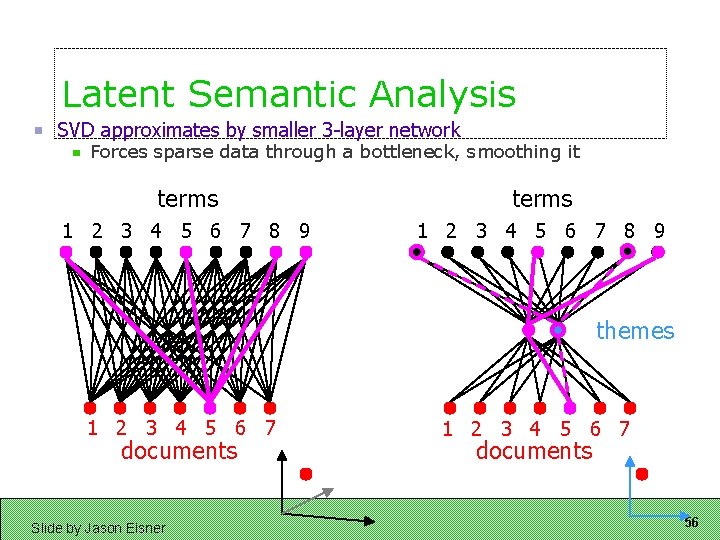 Latent Semantic Analysis

SVD approximates by smaller 3-layer network

Forces sparse data through a bottleneck, smoothing it

terms

1 2 3 4 5 6 7 8 9

1 2 3 4 5 6 7

documents

terms

1 2 3 4 5 6 7 8 9

themes

1 2 3 4 5 6 7

documents

Slide by Jason Eisner

56